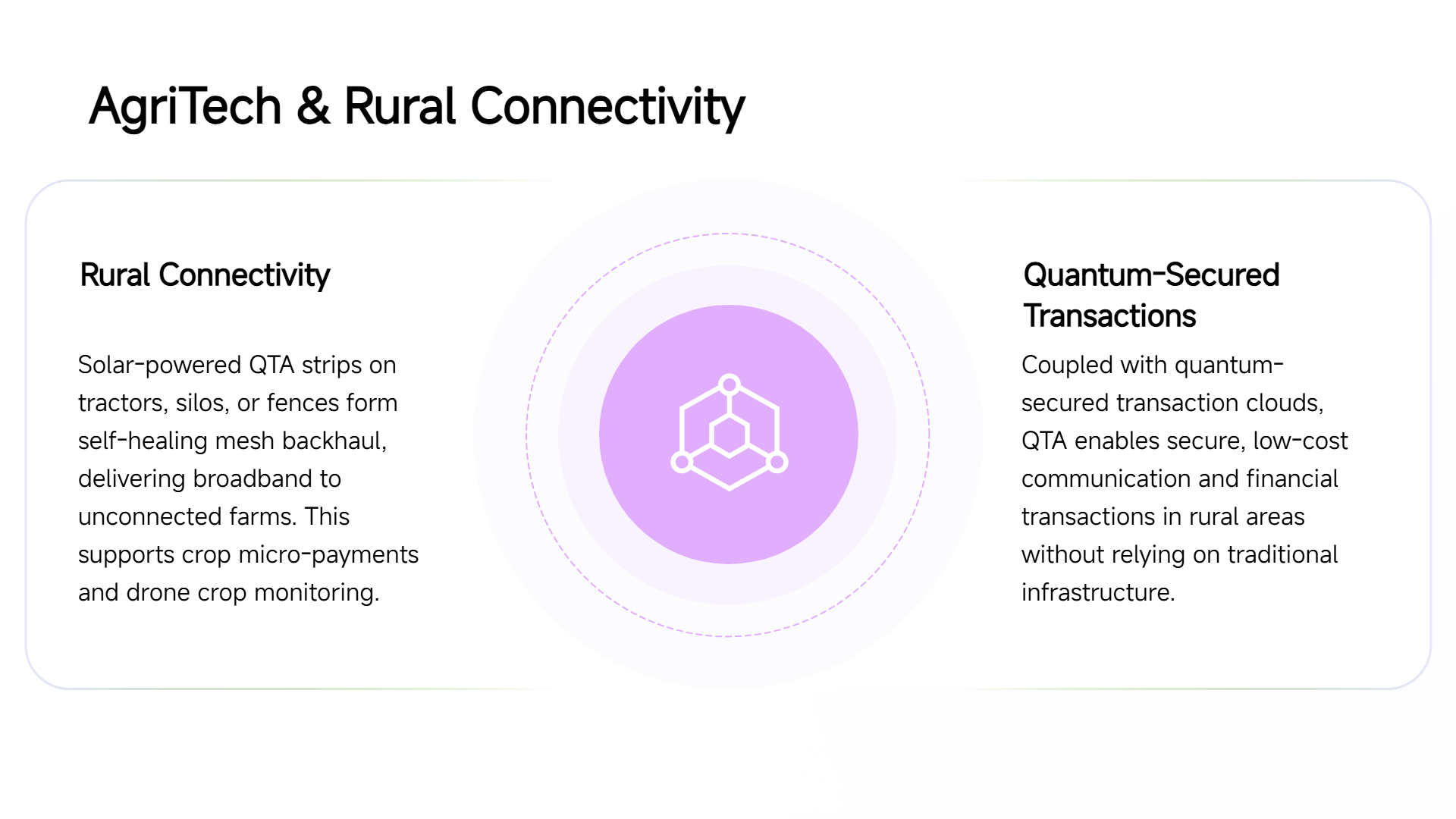 AgriTech & Rural Connectivity

Rural Connectivity

Solar-powered QTA strips on tractors, silos, or fences form self-healing mesh backhaul, delivering broadband to unconnected farms. This supports crop micro-payments and drone crop monitoring.

Quantum-Secured Transactions

Coupled with quantum-secured transaction clouds, QTA enables secure, low-cost communication and financial transactions in rural areas without relying on traditional infrastructure.